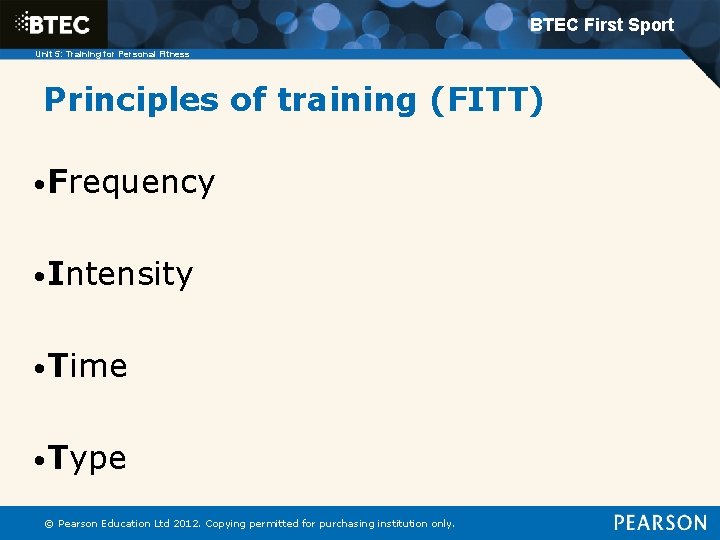 BTEC

BTEC First Sport

Unit 5: Training for Personal Fitness

Principles of training (FITT)

•Frequency

•Intensity

•Time

•Type

© Pearson Education Ltd 2012. Copying permitted for purchasing institution only.

PEARSON